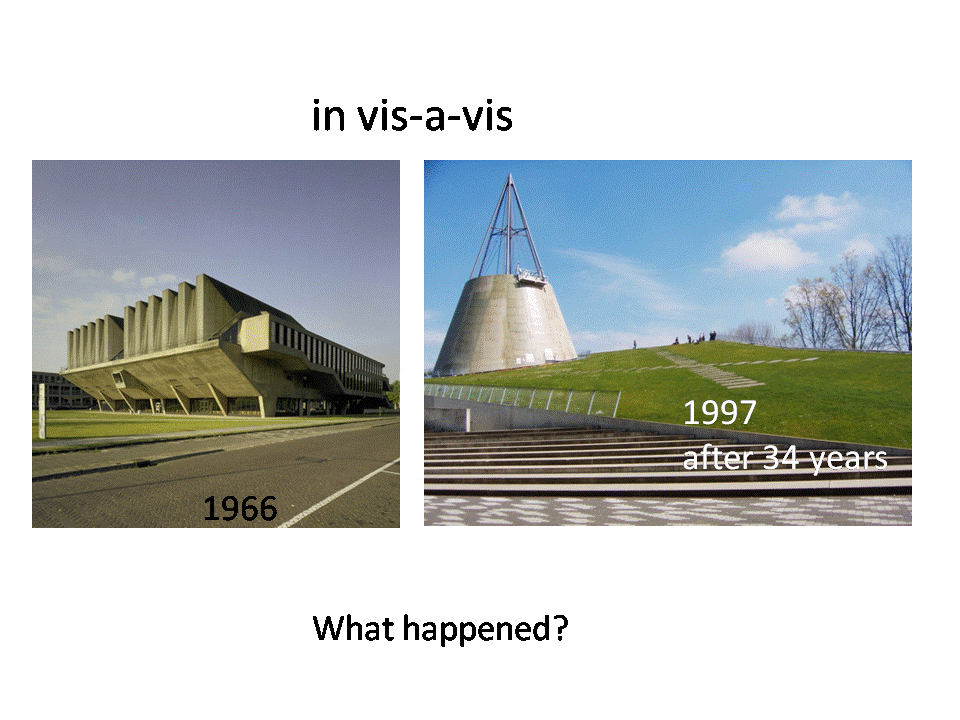 in vis-a-vis

1966

1997
after 34 years

What happened?